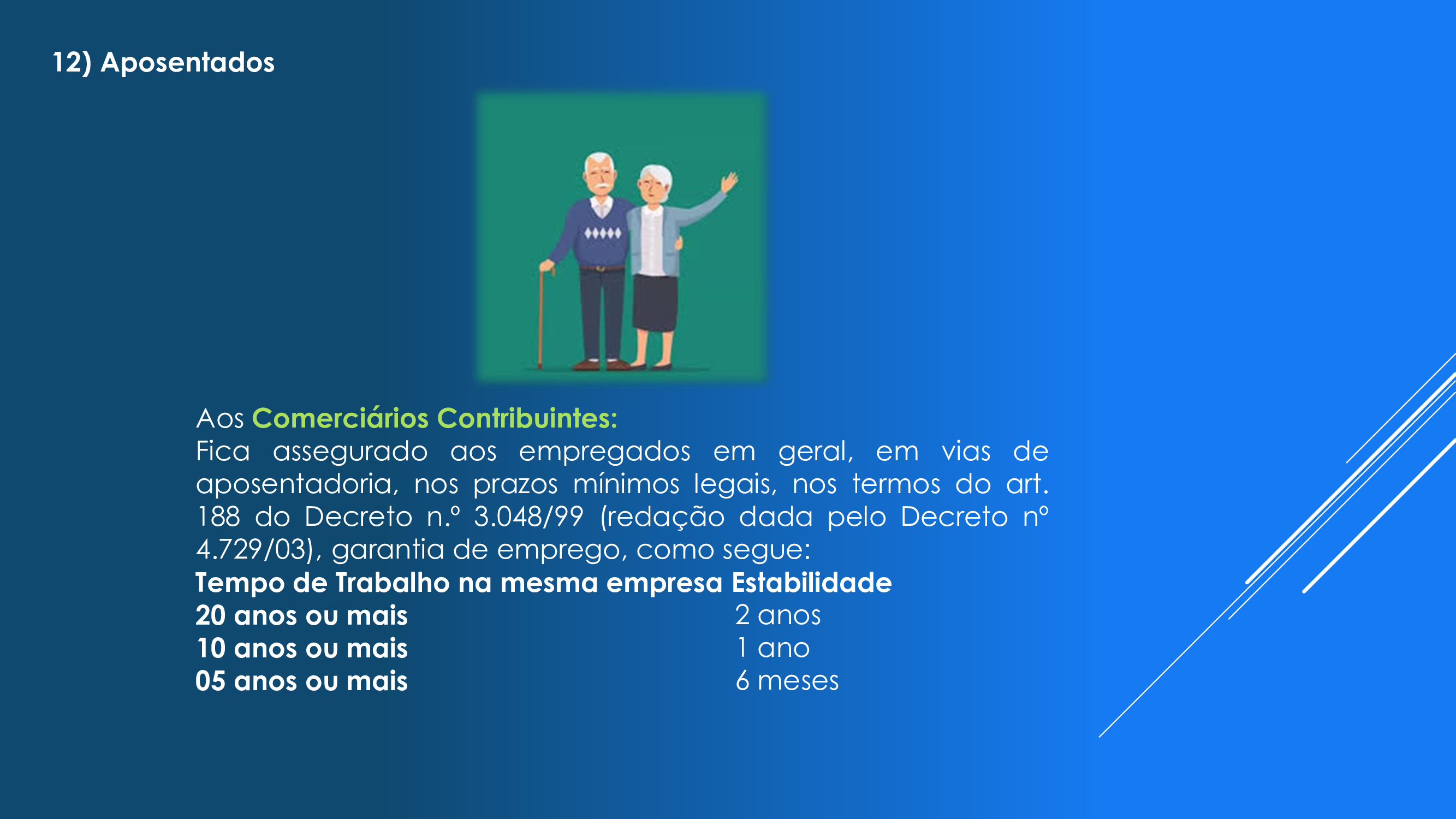 12) Aposentados

Aos Comerciários Contribuintes:
Fica assegurado aos empregados em geral, em vias de aposentadoria, nos prazos mínimos legais, nos termos do art. 188 do Decreto n.º 3.048/99 (redação dada pelo Decreto nº 4.729/03), garantia de emprego, como segue:

| Tempo de Trabalho na mesma empresa | Estabilidade |
|---|---|
| 20 anos ou mais | 2 anos |
| 10 anos ou mais | 1 ano |
| 05 anos ou mais | 6 meses |